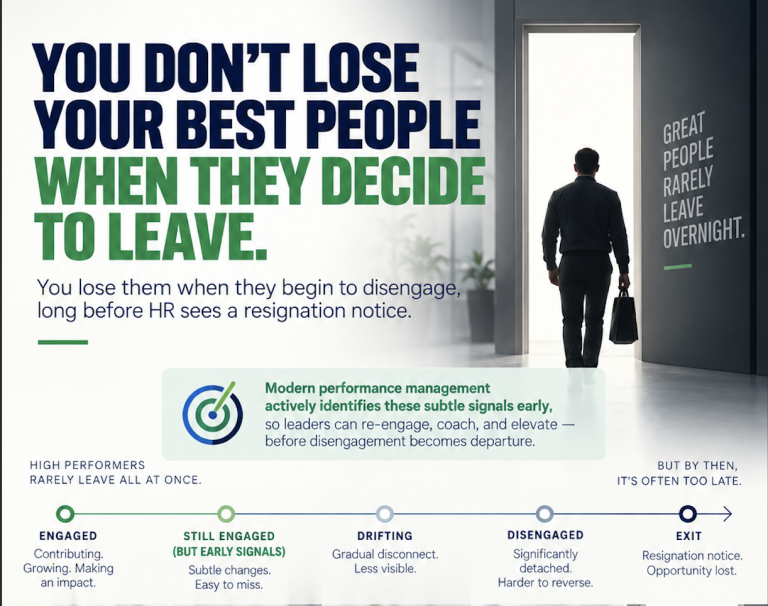 YOU DON'T LOSE YOUR BEST PEOPLE WHEN THEY DECIDE TO LEAVE.

You lose them when they begin to disengage, long before HR sees a resignation notice.

GREAT PEOPLE RARELY LEAVE OVERNIGHT.

Modern performance management actively identifies these subtle signals early, so leaders can re-engage, coach, and elevate — before disengagement becomes departure.

HIGH PERFORMERS RARELY LEAVE ALL AT ONCE.

BUT BY THEN, IT'S OFTEN TOO LATE.

ENGAGED
Contributing. Growing. Making an impact.

STILL ENGAGED (BUT EARLY SIGNALS)
Subtle changes. Easy to miss.

DRIFTING
Gradual disconnect. Less visible.

DISENGAGED
Significantly detached. Harder to reverse.

EXIT
Resignation notice. Opportunity lost.